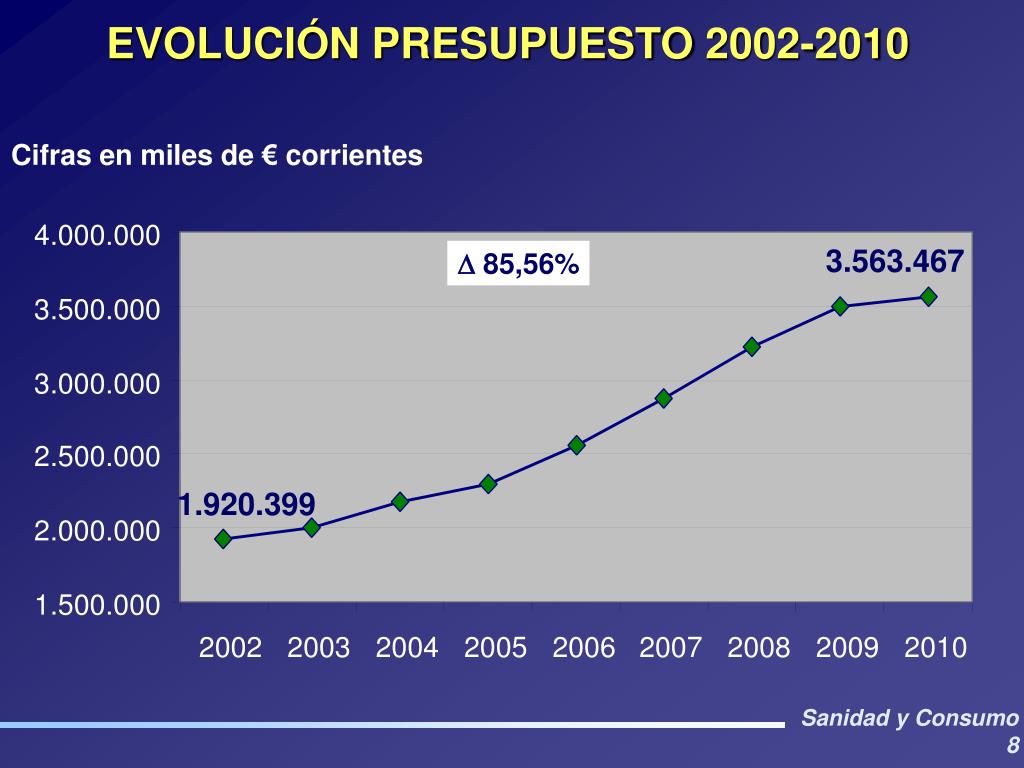 EVOLUCIÓN PRESUPUESTO 2002-2010

Cifras en miles de € corrientes

4.000.000
3.500.000
3.000.000
2.500.000
2.000.000
1.500.000

$\Delta$ 85,56%

3.563.467

1.920.399

2002 2003 2004 2005 2006 2007 2008 2009 2010

Sanidad y Consumo
8